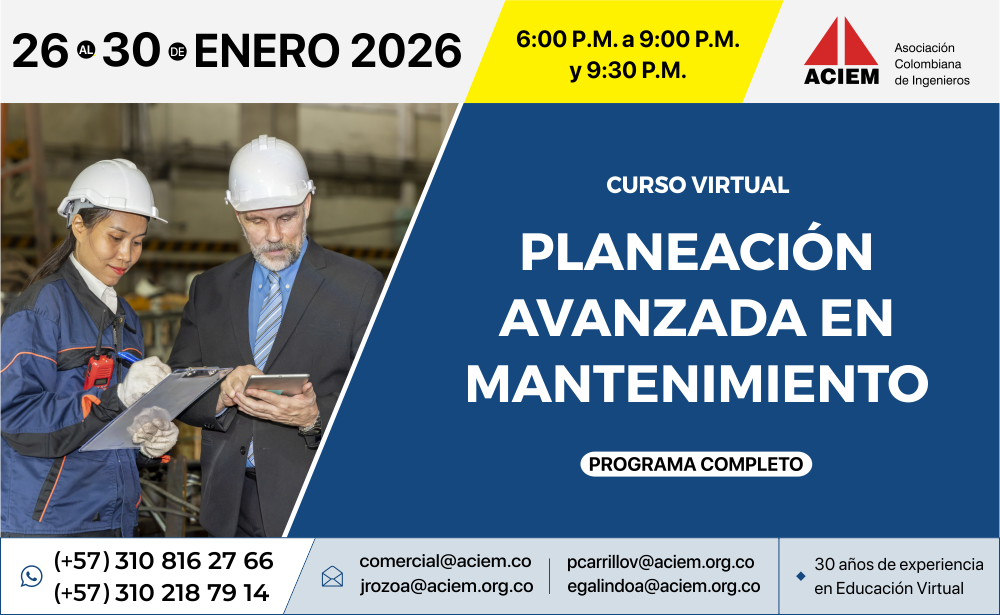 26 AL 30 DE ENERO 2026

6:00 P.M. a 9:00 P.M. y 9:30 P.M.

ACIEM
Asociación Colombiana de Ingenieros

CURSO VIRTUAL

PLANEACIÓN AVANZADA EN MANTENIMIENTO

PROGRAMA COMPLETO

(+57) 310 816 27 66
(+57) 310 218 79 14

comercial@aciem.co
jrozoa@aciem.org.co

pcarrillov@aciem.org.co
egalindoa@aciem.org.co

30 años de experiencia en Educación Virtual